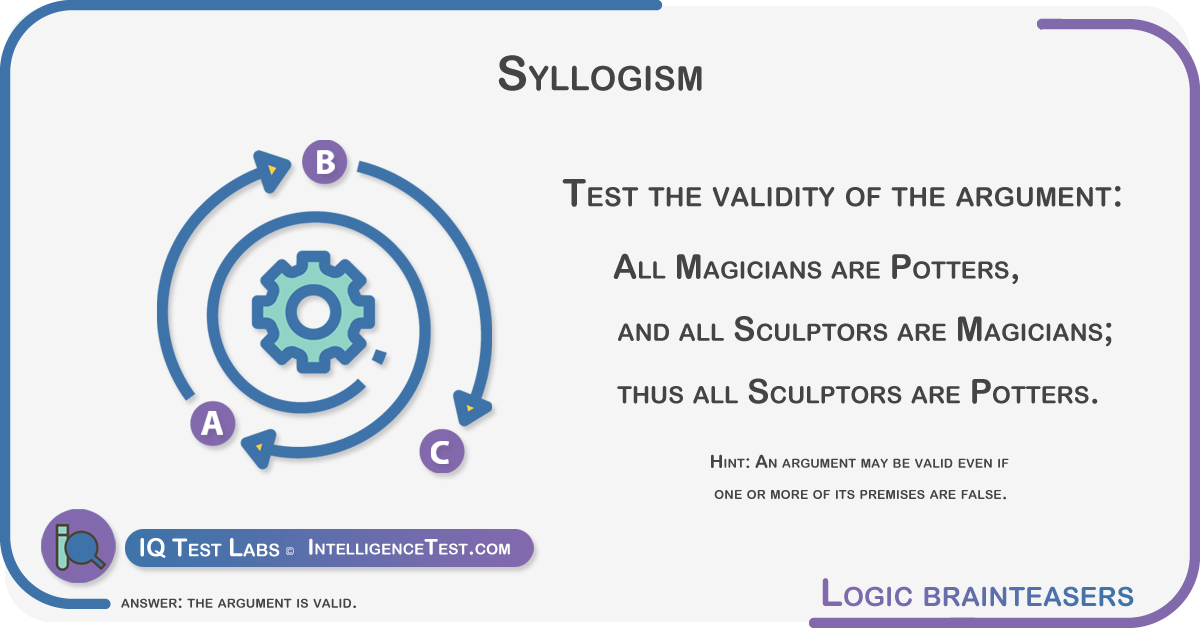 Syllogism

B

A

C

Test the validity of the argument:

All Magicians are Potters,

and all Sculptors are Magicians;

thus all Sculptors are Potters.

Hint: An argument may be valid even if one or more of its premises are false.

IQ Test Labs © IntelligenceTest.com

answer: the argument is valid.

Logic brainteasers